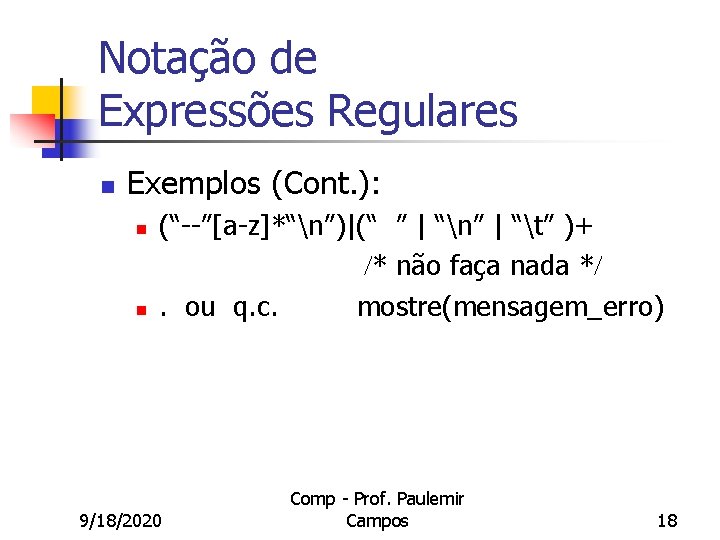 Notação de Expressões Regulares

Exemplos (Cont.):

(“--”[a-z]*“\n”)|(“  ” | “\n” | “\t” )+
/* não faça nada */

. ou q.c.  mostre(mensagem_erro)

9/18/2020

Comp - Prof. Paulemir Campos

18